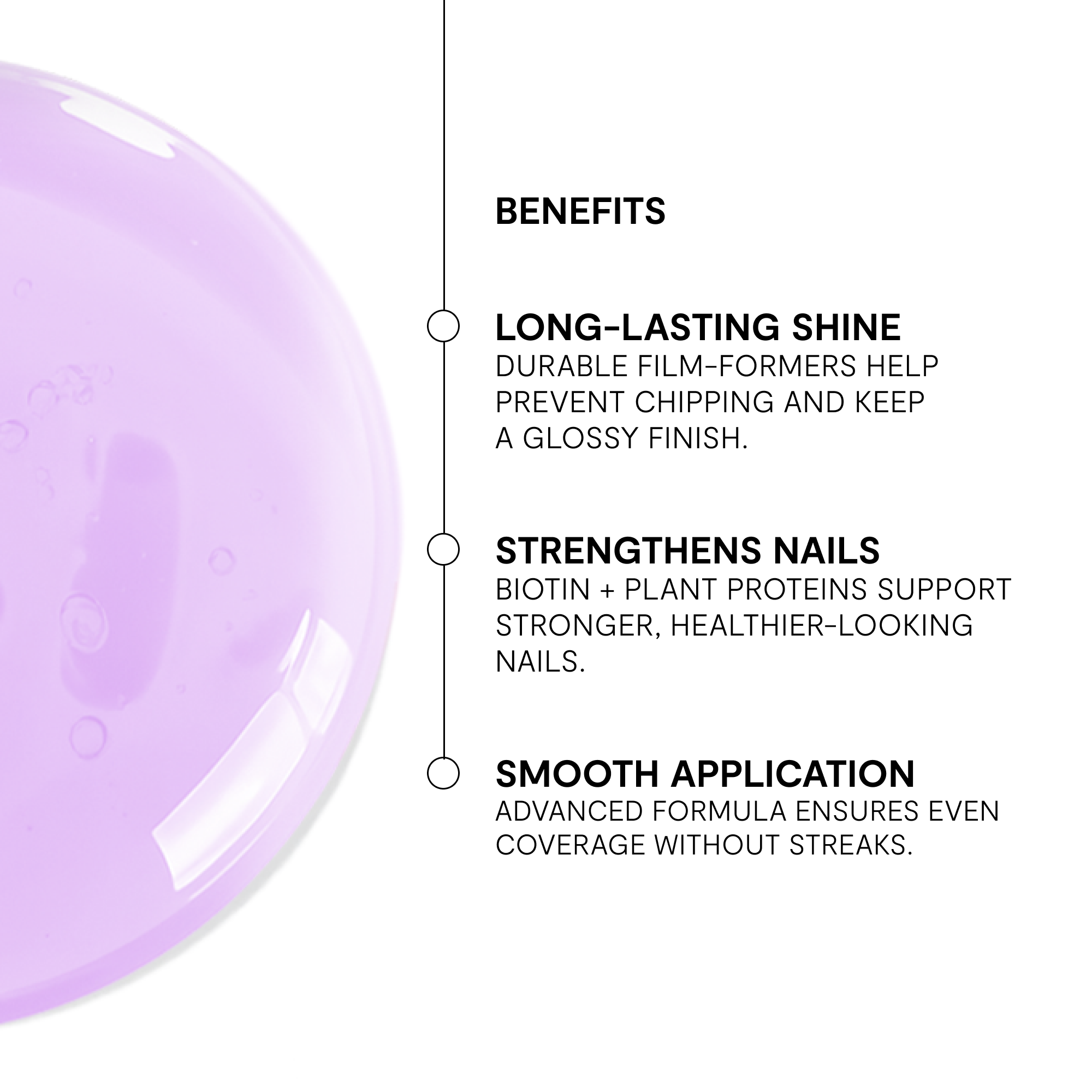 BENEFITS

LONG-LASTING SHINE
DURABLE FILM-FORMERS HELP PREVENT CHIPPING AND KEEP A GLOSSY FINISH.

STRENGTHENS NAILS
BIOTIN + PLANT PROTEINS SUPPORT STRONGER, HEALTHIER-LOOKING NAILS.

SMOOTH APPLICATION
ADVANCED FORMULA ENSURES EVEN COVERAGE WITHOUT STREAKS.